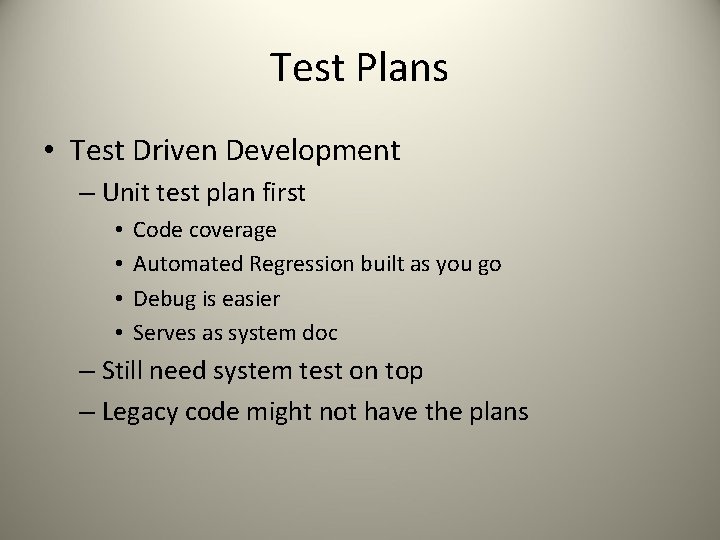 Test Plans

• Test Driven Development
– Unit test plan first
• Code coverage
• Automated Regression built as you go
• Debug is easier
• Serves as system doc
– Still need system test on top
– Legacy code might not have the plans